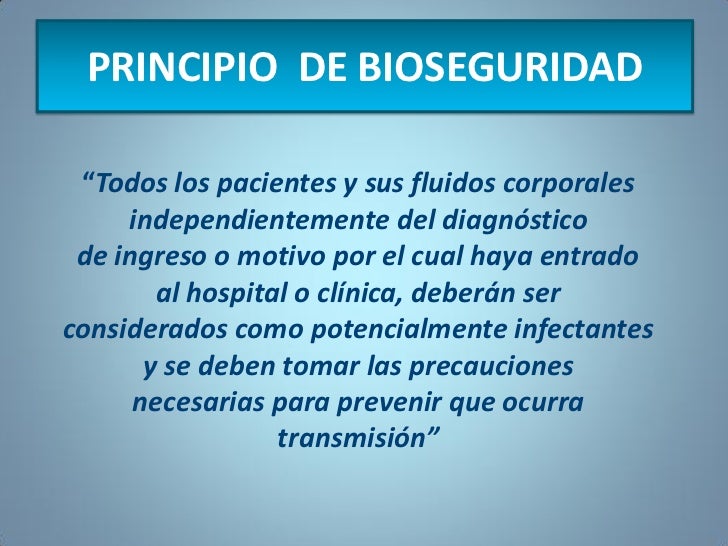 PRINCIPIO DE BIOSEGURIDAD

“Todos los pacientes y sus fluidos corporales independientemente del diagnóstico de ingreso o motivo por el cual haya entrado al hospital o clínica, deberán ser considerados como potencialmente infectantes y se deben tomar las precauciones necesarias para prevenir que ocurra transmisión”